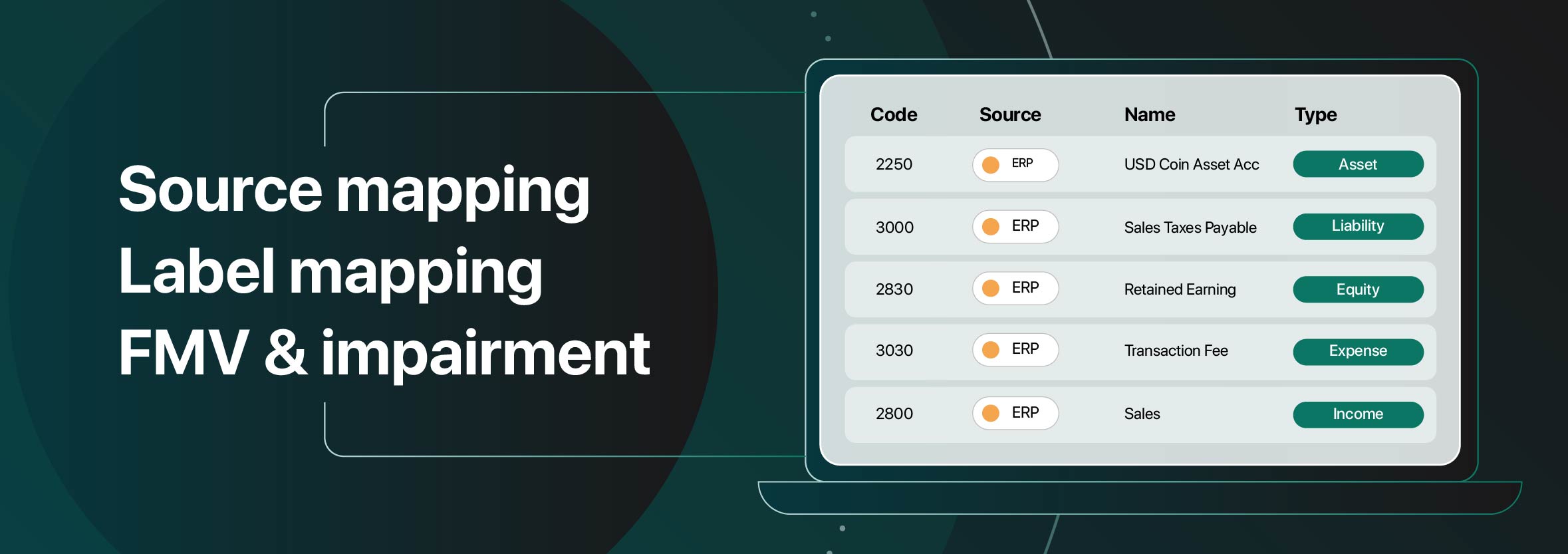 Source mapping
Label mapping
FMV & impairment

| Code | Source | Name | Type |
|---|---|---|---|
| 2250 | ERP | USD Coin Asset Acc | Asset |
| 3000 | ERP | Sales Taxes Payable | Liability |
| 2830 | ERP | Retained Earning | Equity |
| 3030 | ERP | Transaction Fee | Expense |
| 2800 | ERP | Sales | Income |